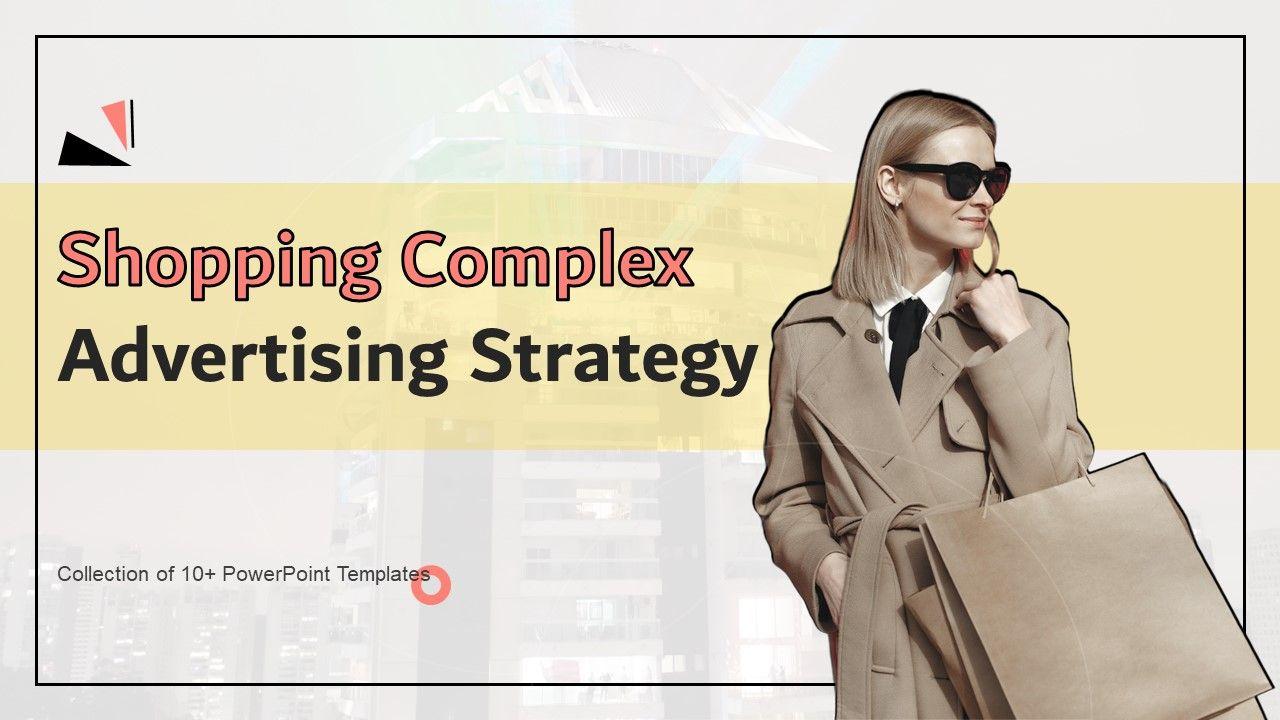 Shopping Complex
Advertising Strategy

Collection of 10+ PowerPoint Templates